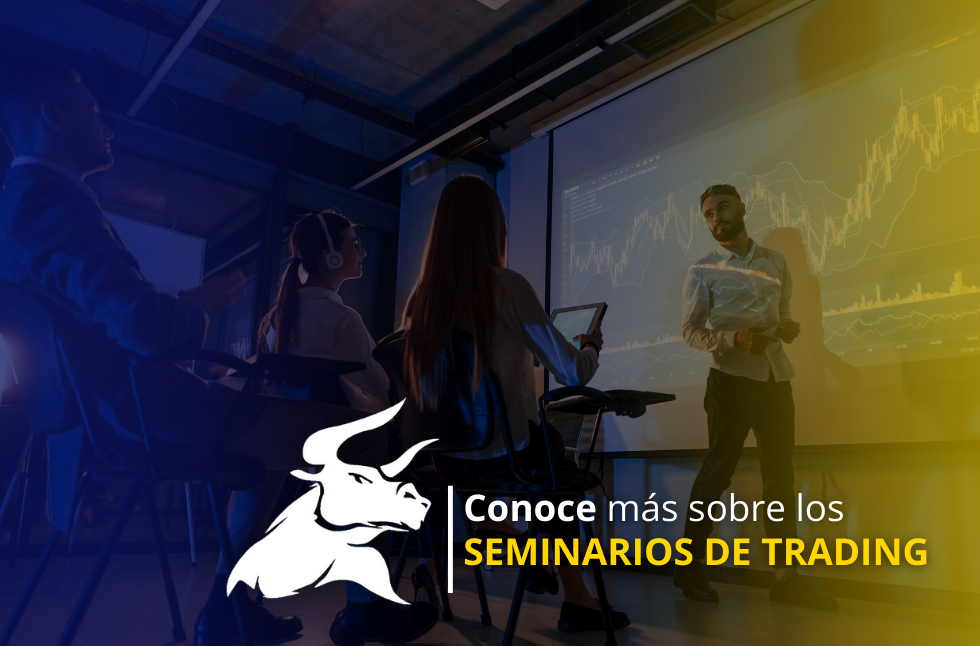 Conoce más sobre los
SEMINARIOS DE TRADING